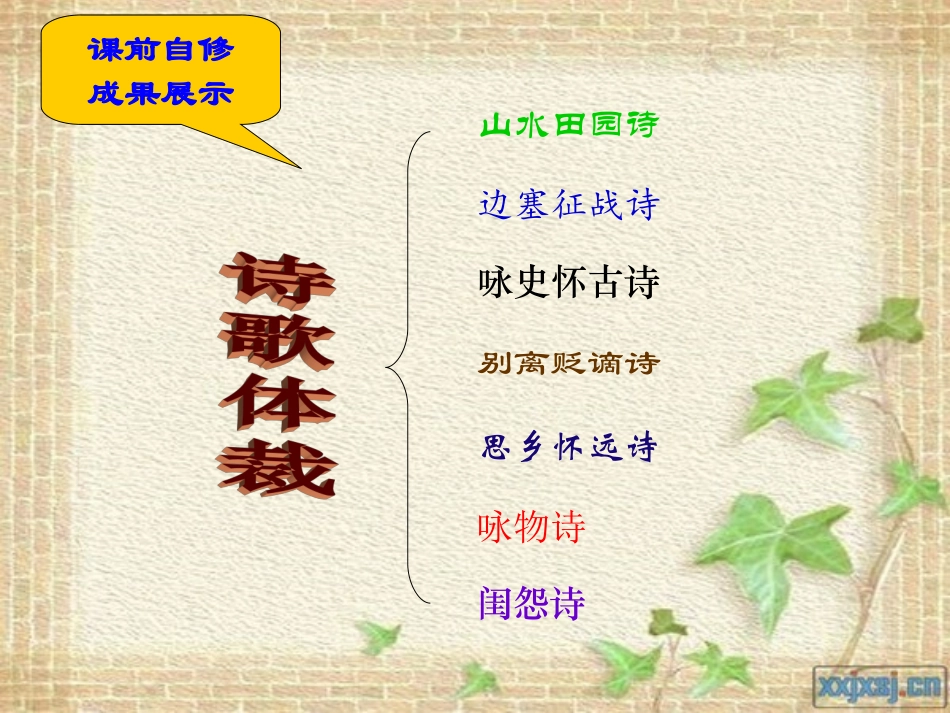 课前自修
成果展示

诗歌体裁

山水田园诗
边塞征战诗
咏史怀古诗
别离贬谪诗
思乡怀远诗
咏物诗
闺怨诗

xxjxsj.cn